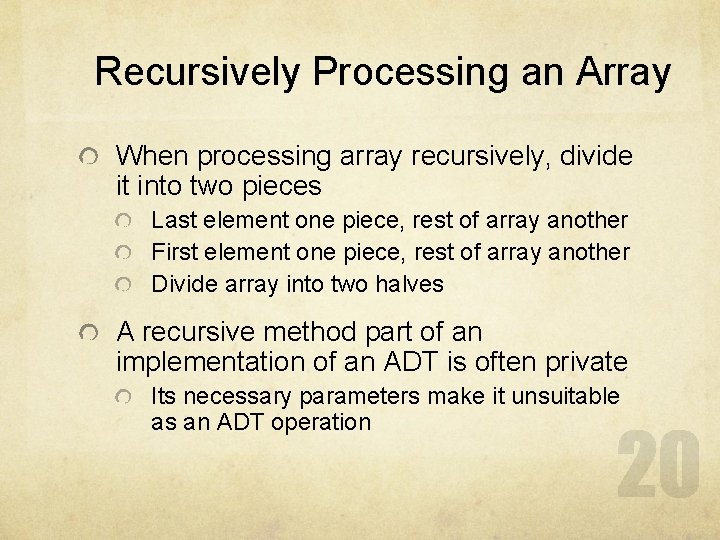 Recursively Processing an Array

When processing array recursively, divide it into two pieces

Last element one piece, rest of array another

First element one piece, rest of array another

Divide array into two halves

A recursive method part of an implementation of an ADT is often private

Its necessary parameters make it unsuitable as an ADT operation

20